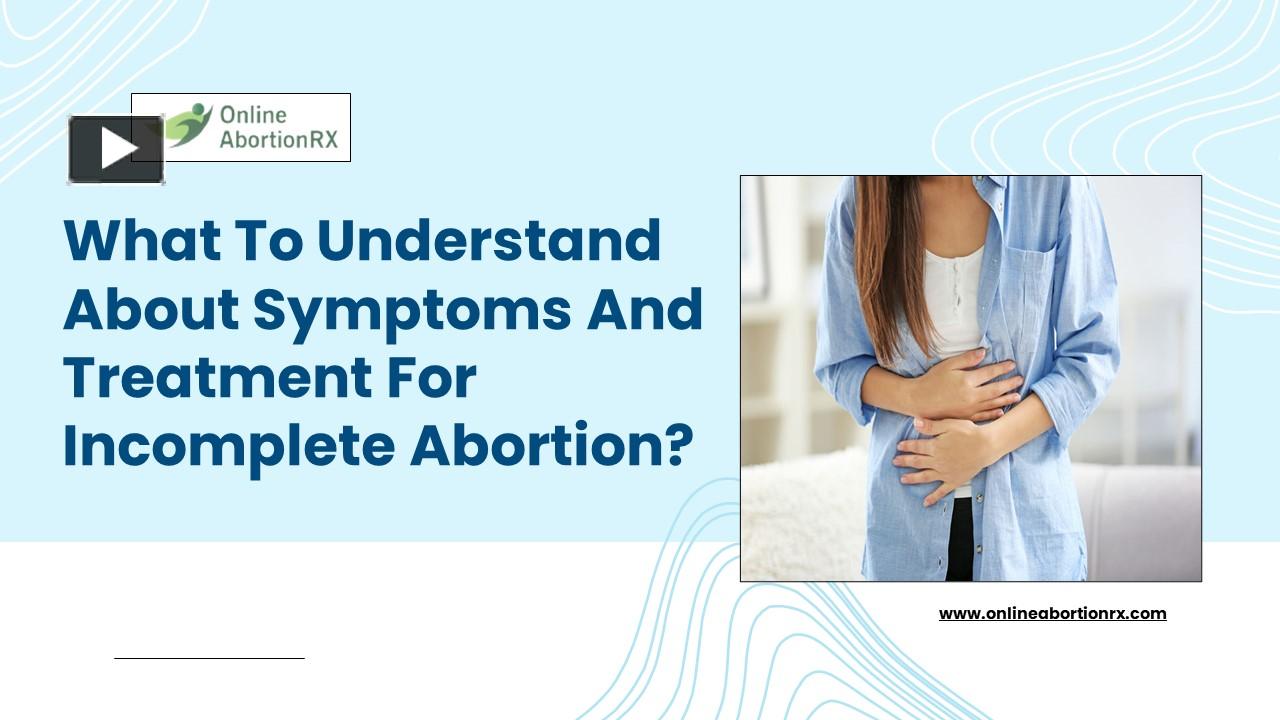 Online AbortionRX

What To Understand About Symptoms And Treatment For Incomplete Abortion?

www.onlineabortionrx.com